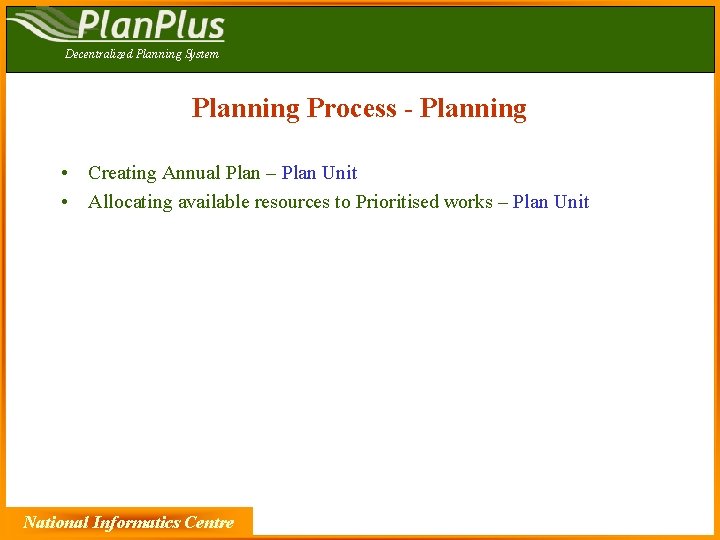 PlanPlus
Decentralized Planning System

Planning Process - Planning

• Creating Annual Plan – Plan Unit
• Allocating available resources to Prioritised works – Plan Unit

National Informatics Centre